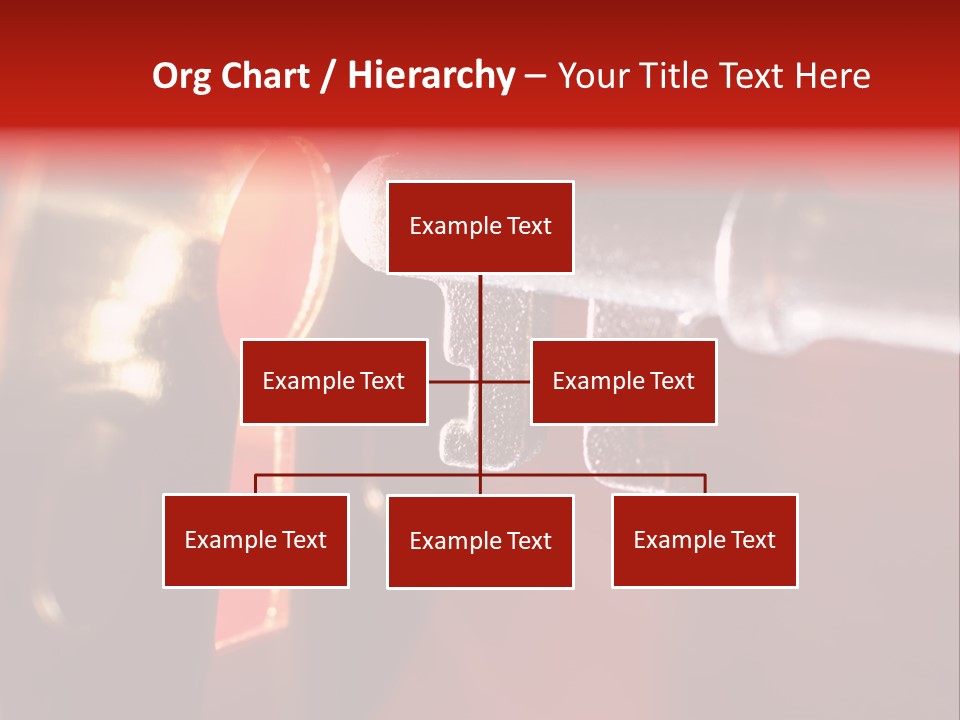 Org Chart / Hierarchy – Your Title Text Here

Example Text

Example Text

Example Text

Example Text

Example Text

Example Text